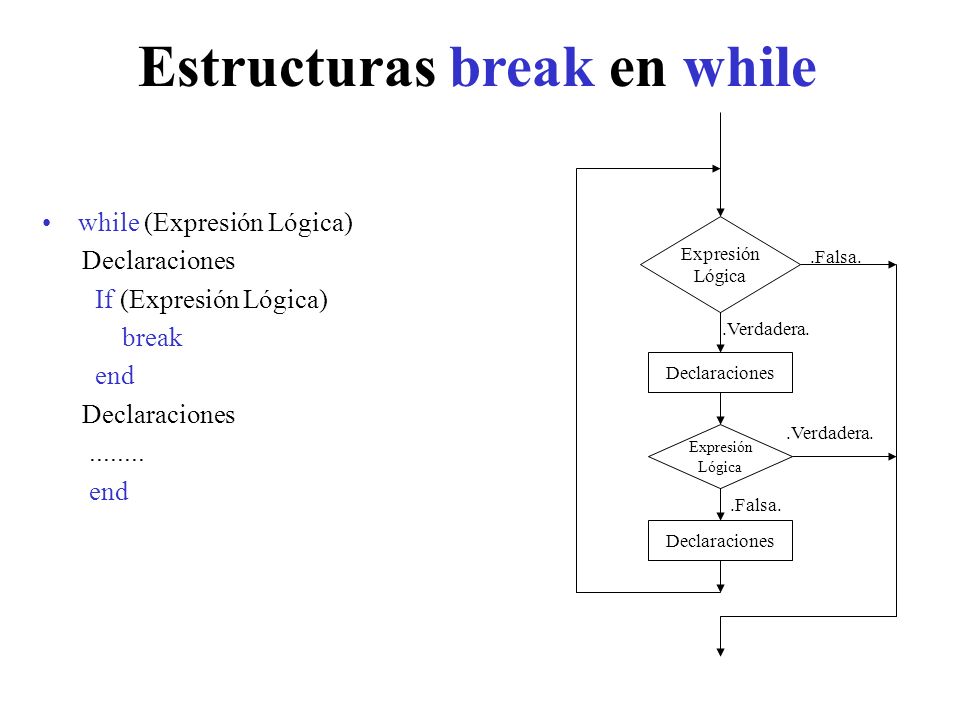 Estructuras break en while

• while (Expresión Lógica)
Declaraciones
If (Expresión Lógica)
break
end
Declaraciones
........
end

Expresión Lógica
.Falsa.
.Verdadera.
Declaraciones
Expresión Lógica
.Verdadera.
.Falsa.
Declaraciones